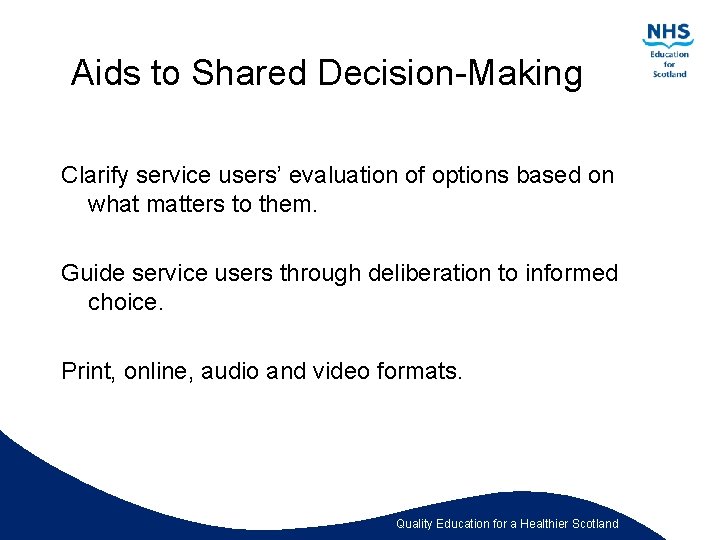 NHS
Education
for
Scotland

Aids to Shared Decision-Making

Clarify service users' evaluation of options based on what matters to them.

Guide service users through deliberation to informed choice.

Print, online, audio and video formats.

Quality Education for a Healthier Scotland